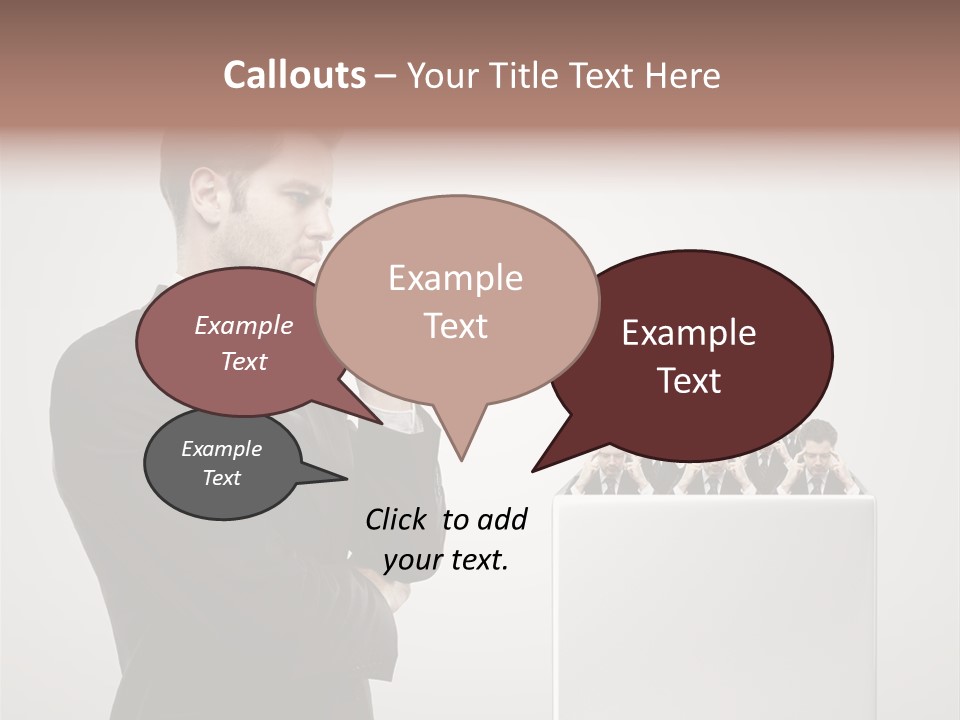 Callouts – Your Title Text Here

Example Text

Example Text

Example Text

Example Text

Click to add your text.